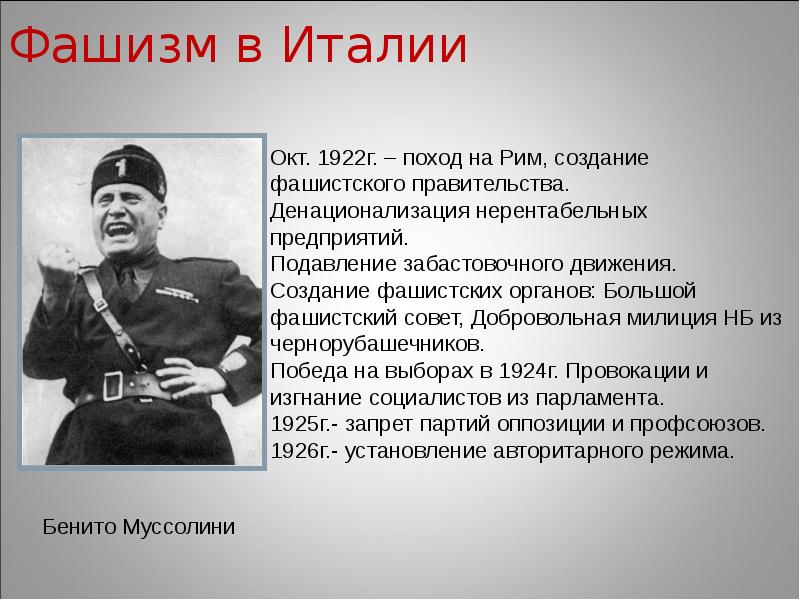 Фашизм в Италии

Окт. 1922г. – поход на Рим, создание фашистского правительства.
Денационализация нерентабельных предприятий.
Подавление забастовочного движения.
Создание фашистских органов: Большой фашистский совет, Добровольная милиция НБ из чернорубашечников.
Победа на выборах в 1924г. Провокации и изгнание социалистов из парламента.
1925г.- запрет партий оппозиции и профсоюзов.
1926г.- установление авторитарного режима.

Бенито Муссолини